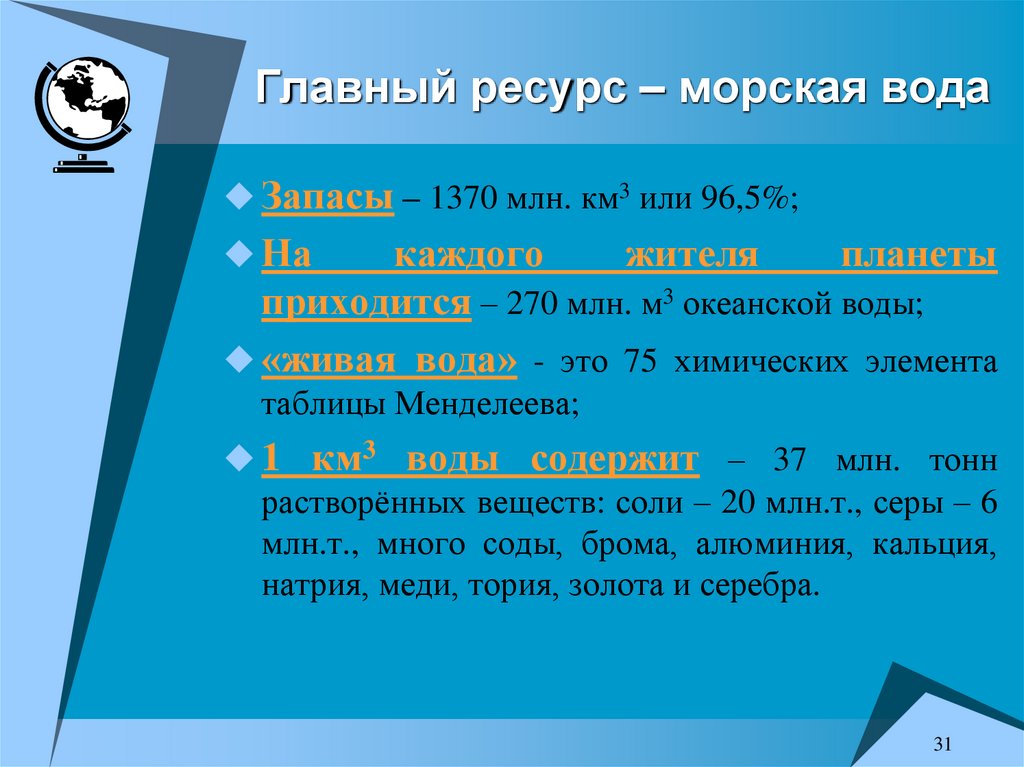 Главный ресурс – морская вода

Запасы – 1370 млн. км$^3$ или 96,5%;

На каждого жителя планеты приходится – 270 млн. м$^3$ океанской воды;

«живая вода» - это 75 химических элемента таблицы Менделеева;

1 км$^3$ воды содержит – 37 млн. тонн растворённых веществ: соли – 20 млн.т., серы – 6 млн.т., много соды, брома, алюминия, кальция, натрия, меди, тория, золота и серебра.

31